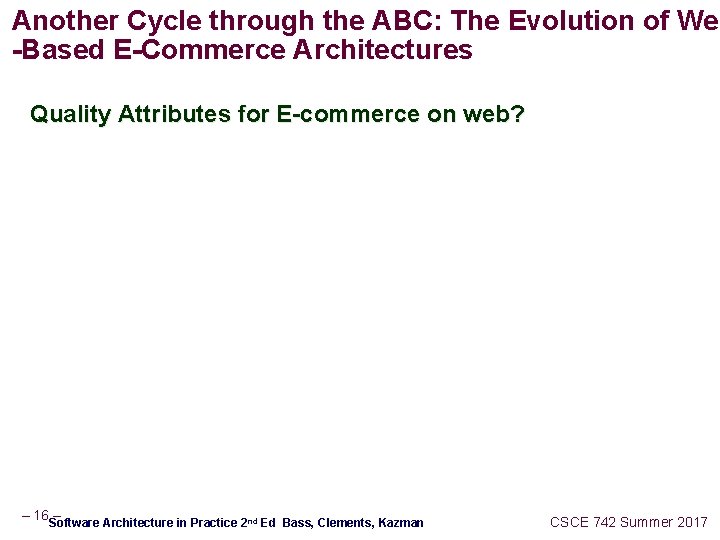 Another Cycle through the ABC: The Evolution of We -Based E-Commerce Architectures

Quality Attributes for E-commerce on web?

– 16 – Software Architecture in Practice 2nd Ed Bass, Clements, Kazman

CSCE 742 Summer 2017